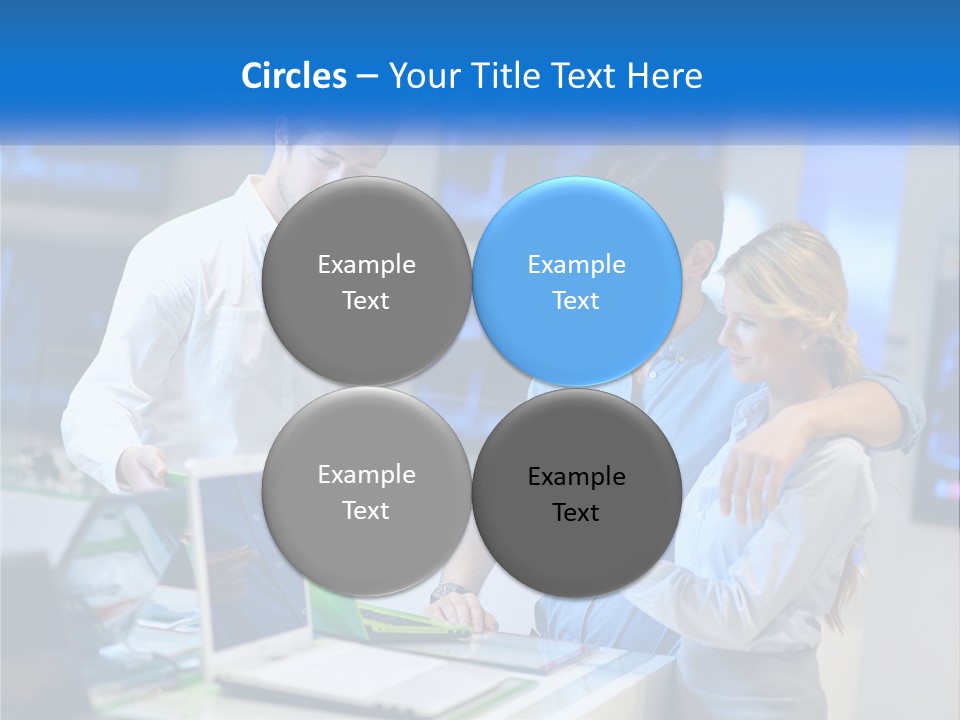 Circles – Your Title Text Here

Example Text

Example Text

Example Text

Example Text